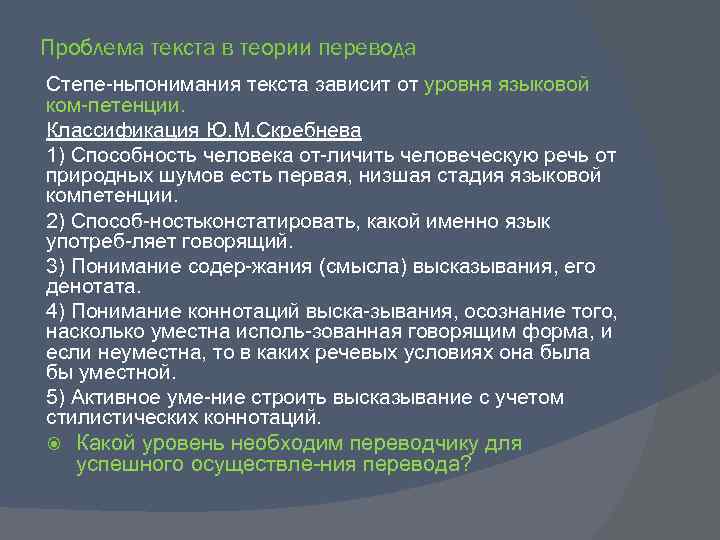 Проблема текста в теории перевода

Степе-ньпонимания текста зависит от уровня языковой ком-петенции.

Классификация Ю.М.Скребнева

1) Способность человека от-личить человеческую речь от природных шумов есть первая, низшая стадия языковой компетенции.

2) Способ-ностьконстатировать, какой именно язык употреб-ляет говорящий.

3) Понимание содер-жания (смысла) высказывания, его денотата.

4) Понимание коннотаций выска-зывания, осознание того, насколько уместна исполь-зованная говорящим форма, и если неуместна, то в каких речевых условиях она была бы уместной.

5) Активное уме-ние строить высказывание с учетом стилистических коннотаций.

Какой уровень необходим переводчику для успешного осуществле-ния перевода?